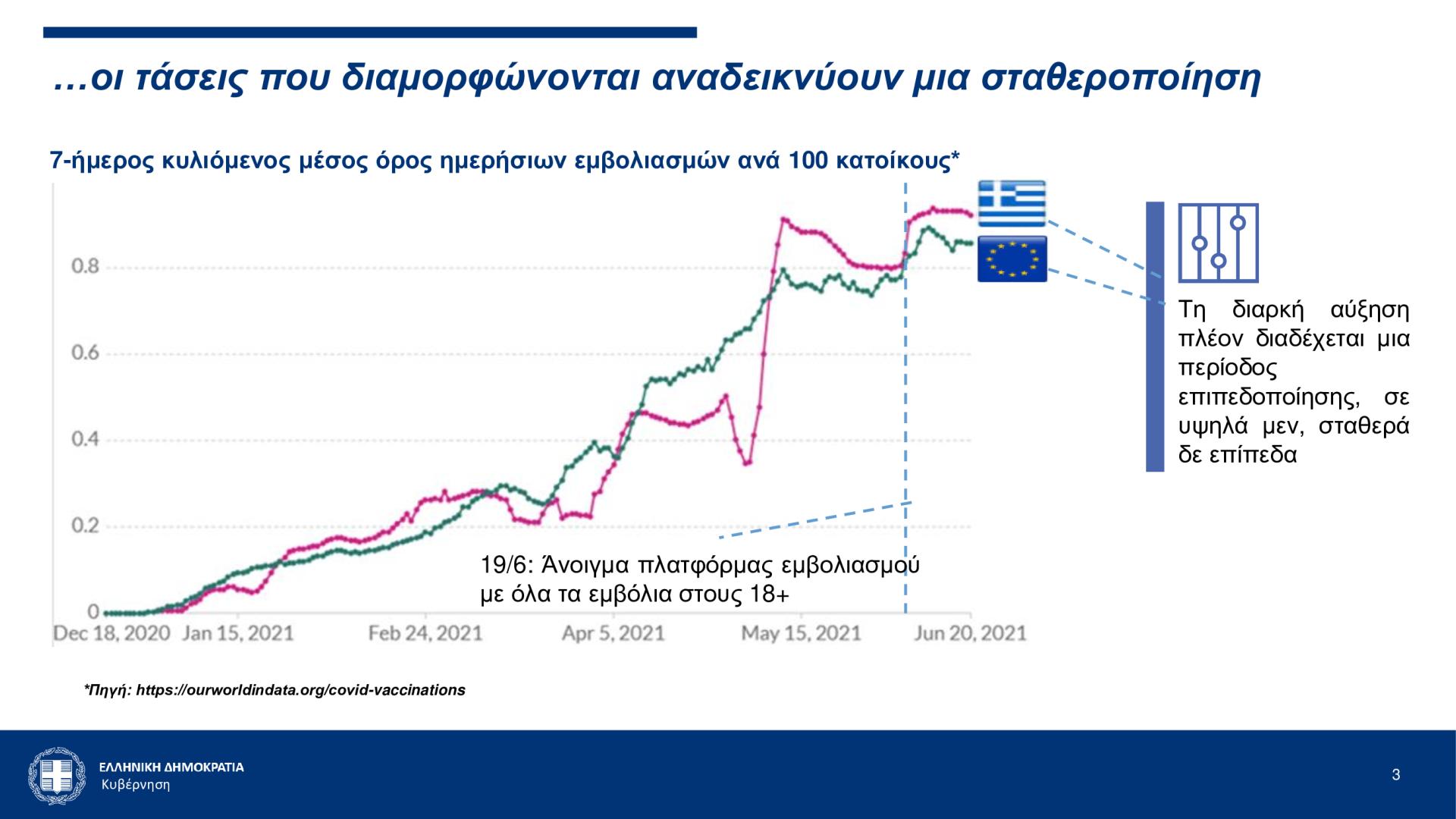 …οι τάσεις που διαμορφώνονται αναδεικνύουν μια σταθεροποίηση

7-ήμερος κυλιόμενος μέσος όρος ημερήσιων εμβολιασμών ανά 100 κατοίκους*

0.8
0.6
0.4
0.2
0

Dec 18, 2020 Jan 15, 2021 Feb 24, 2021 Apr 5, 2021 May 15, 2021 Jun 20, 2021

19/6: Άνοιγμα πλατφόρμας εμβολιασμού με όλα τα εμβόλια στους 18+

Τη διαρκή αύξηση πλέον διαδέχεται μια περίοδος επιπεδοποίησης, σε υψηλά μεν, σταθερά δε επίπεδα

*Πηγή: https://ourworldindata.org/covid-vaccinations

ΕΛΛΗΝΙΚΗ ΔΗΜΟΚΡΑΤΙΑ
Κυβέρνηση

3